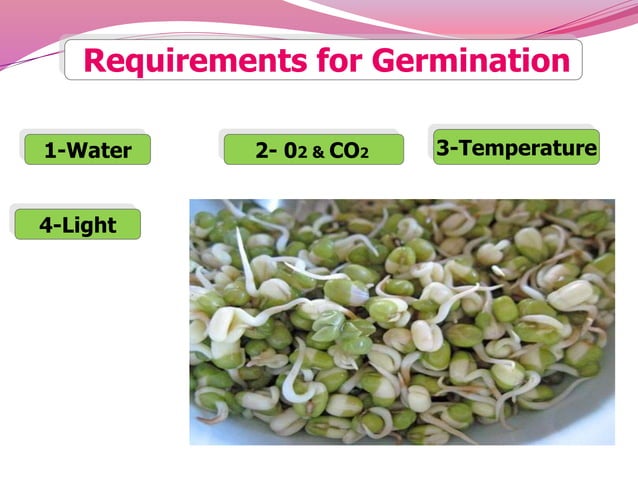 Requirements for Germination

1-Water

2- $0_2$ & $CO_2$

3-Temperature

4-Light